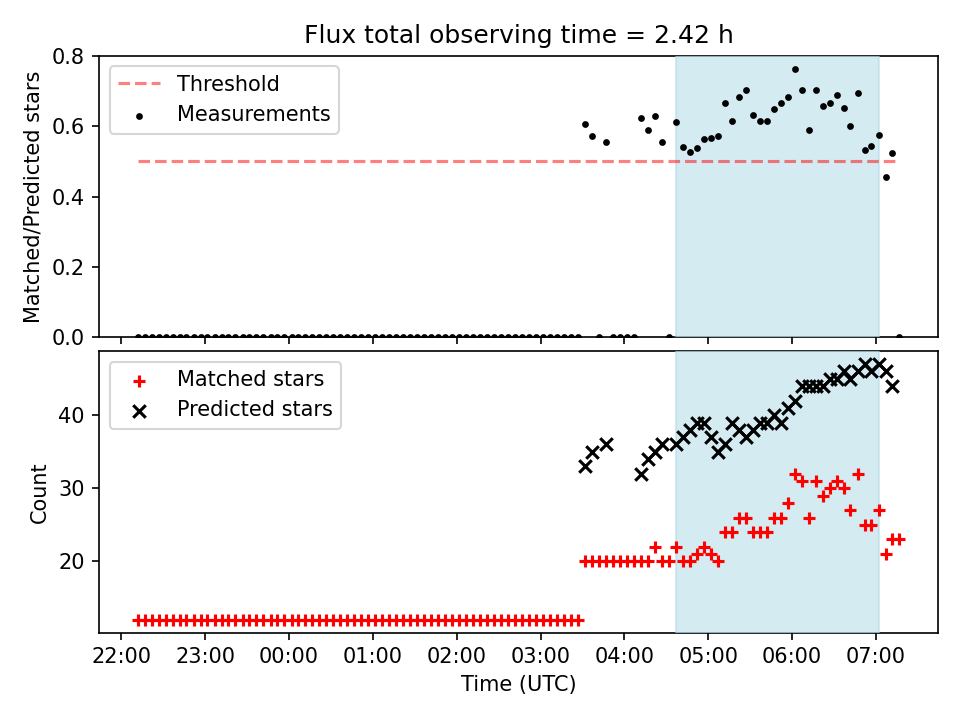 Flux total observing time = 2.42 h

Matched/Predicted stars

0.8
0.6
0.4
0.2
0.0

Threshold
Measurements

Count

40
30
20

Matched stars
Predicted stars

22:00
23:00
00:00
01:00
02:00
03:00
04:00
05:00
06:00
07:00

Time (UTC)